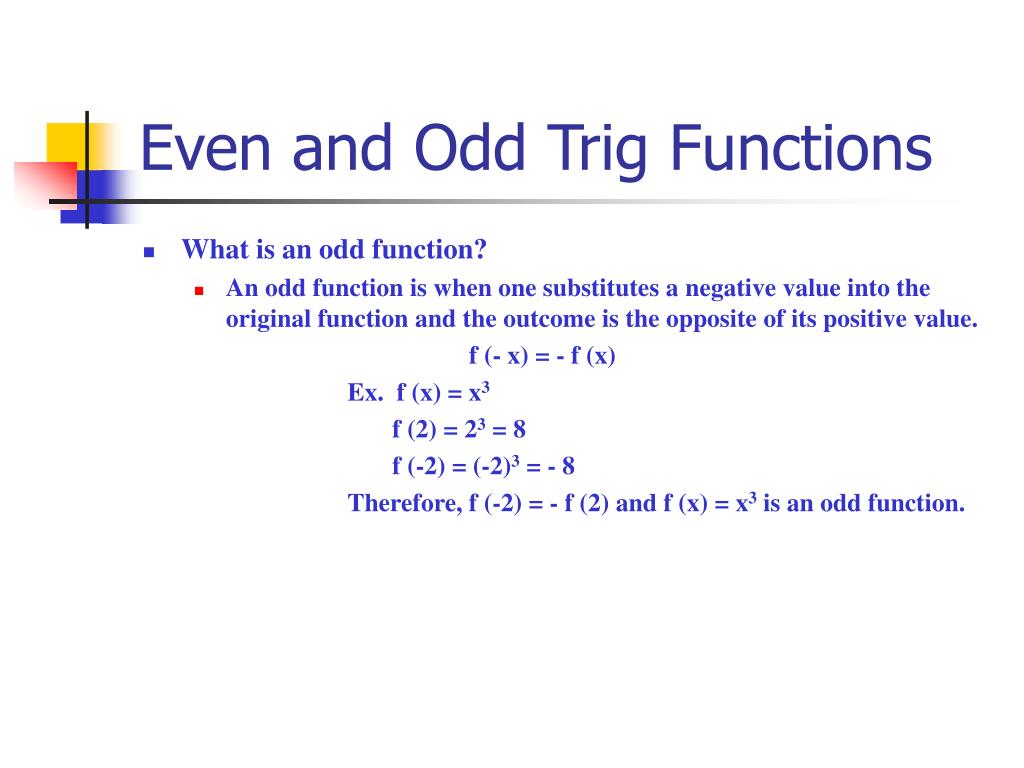 Even and Odd Trig Functions

What is an odd function?

An odd function is when one substitutes a negative value into the original function and the outcome is the opposite of its positive value.

$f(-x) = -f(x)$

Ex. $f(x) = x^3$

$f(2) = 2^3 = 8$

$f(-2) = (-2)^3 = -8$

Therefore, $f(-2) = -f(2)$ and $f(x) = x^3$ is an odd function.